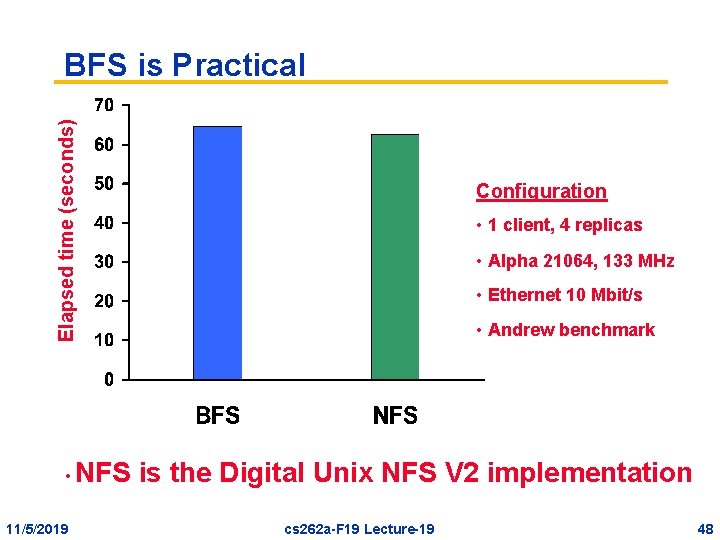 BFS is Practical

Elapsed time (seconds)

70
60
50
40
30
20
10
0

BFS NFS

Configuration
• 1 client, 4 replicas
• Alpha 21064, 133 MHz
• Ethernet 10 Mbit/s
• Andrew benchmark

• NFS is the Digital Unix NFS V2 implementation

11/5/2019 cs262a-F19 Lecture-19 48